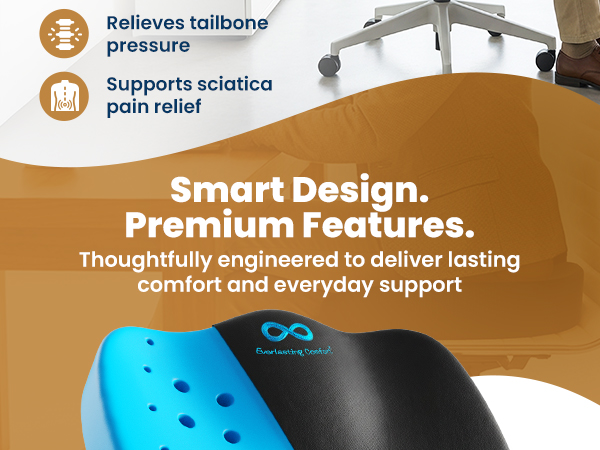 Relieves tailbone pressure

Supports sciatica pain relief

Smart Design.
Premium Features.

Thoughtfully engineered to deliver lasting comfort and everyday support

Everlasting Comfort